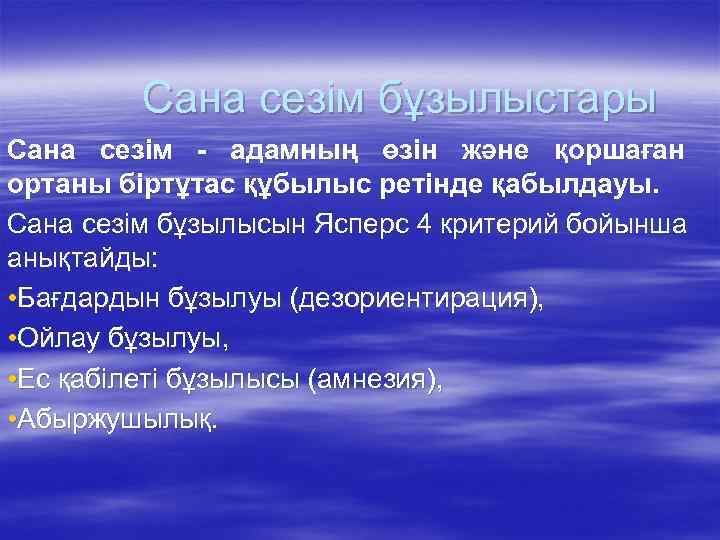 Сана сезім бұзылыстары

Сана сезім - адамның өзін және қоршаған ортаны біртұтас құбылыс ретінде қабылдауы.

Сана сезім бұзылысын Ясперс 4 критерий бойынша анықтайды:

•Бағдардын бұзылуы (дезориентирация),

•Ойлау бұзылуы,

•Ес қабілеті бұзылысы (амнезия),

•Абыржушылық.